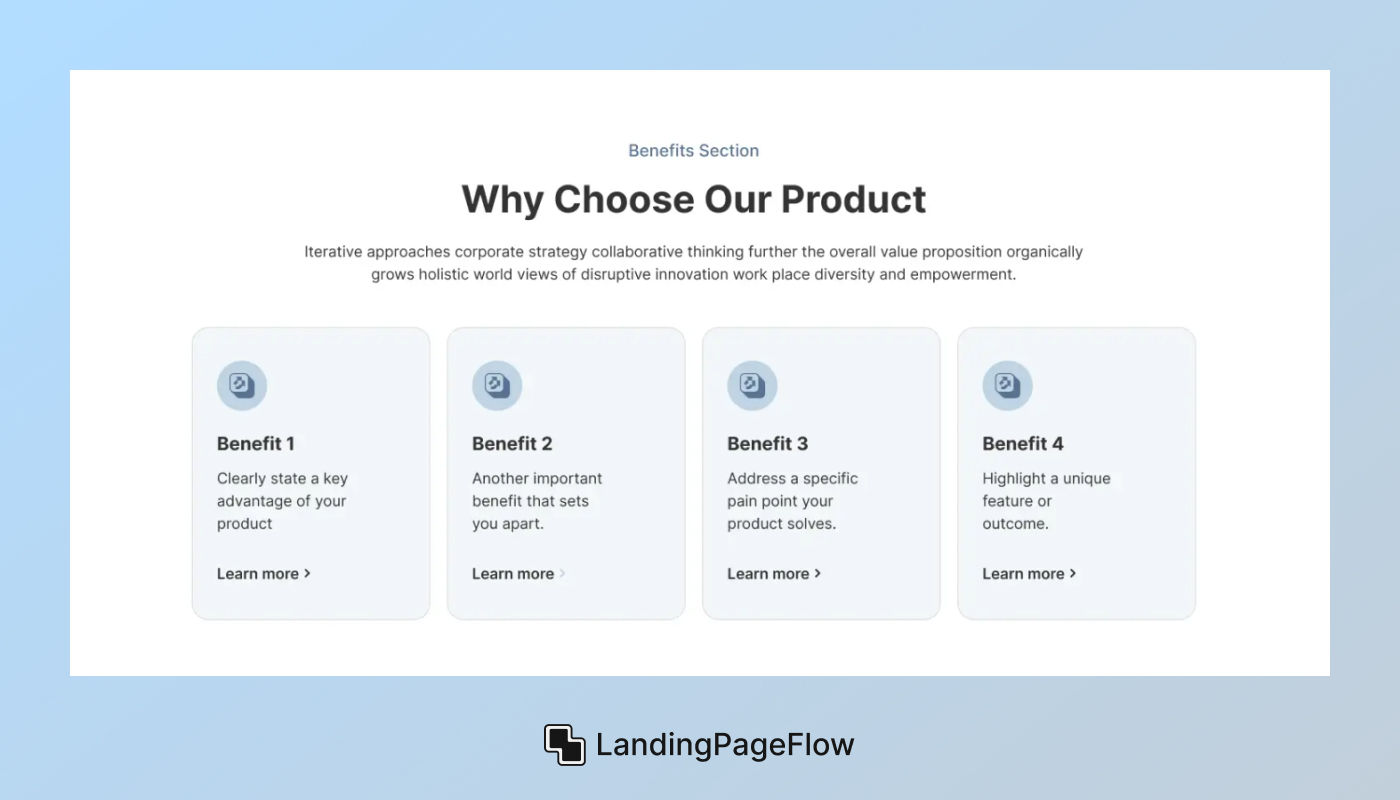 Benefits Section

Why Choose Our Product

Iterative approaches corporate strategy collaborative thinking further the overall value proposition organically grows holistic world views of disruptive innovation work place diversity and empowerment.

Benefit 1

Clearly state a key advantage of your product

Learn more >

Benefit 2

Another important benefit that sets you apart.

Learn more >

Benefit 3

Address a specific pain point your product solves.

Learn more >

Benefit 4

Highlight a unique feature or outcome.

Learn more >

LandingPageFlow